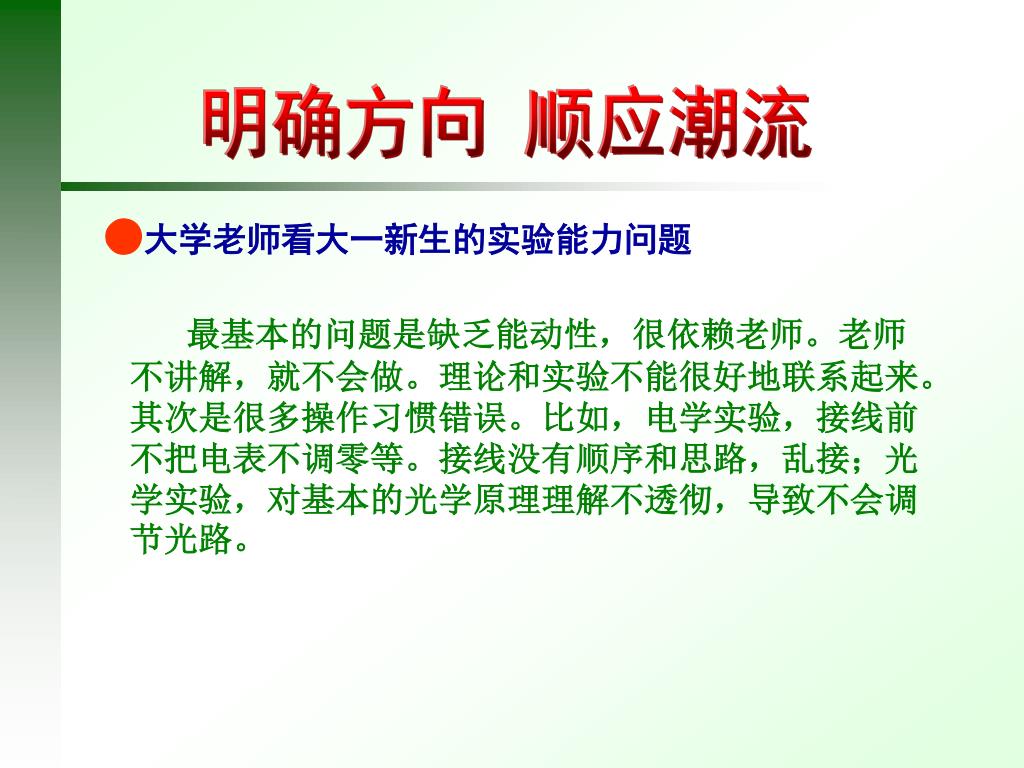 明确方向 顺应潮流

●大学老师看大一新生的实验能力问题

最基本的问题是缺乏能动性，很依赖老师。老师不讲解，就不会做。理论和实验不能很好地联系起来。其次是很多操作习惯错误。比如，电学实验，接线前不把电表不调零等。接线没有顺序和思路，乱接；光学实验，对基本的光学原理理解不透彻，导致不会调节光路。